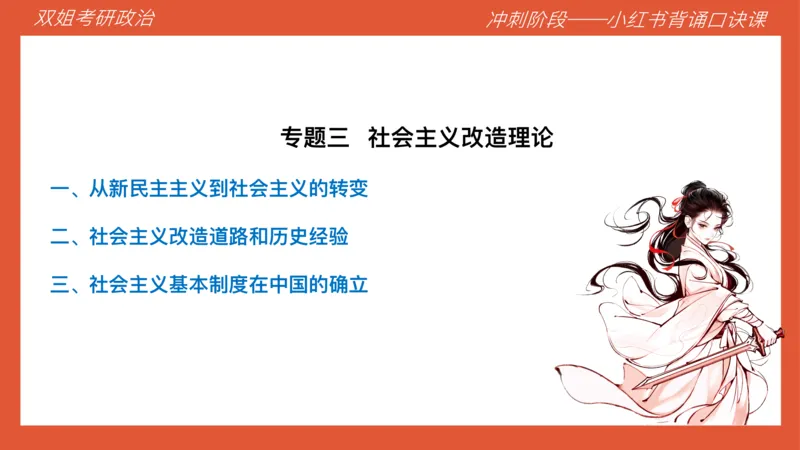 双姐考研政治

冲刺阶段——小红书背诵口诀课

专题三　社会主义改造理论

一、从新民主主义到社会主义的转变

二、社会主义改造道路和历史经验

三、社会主义基本制度在中国的确立